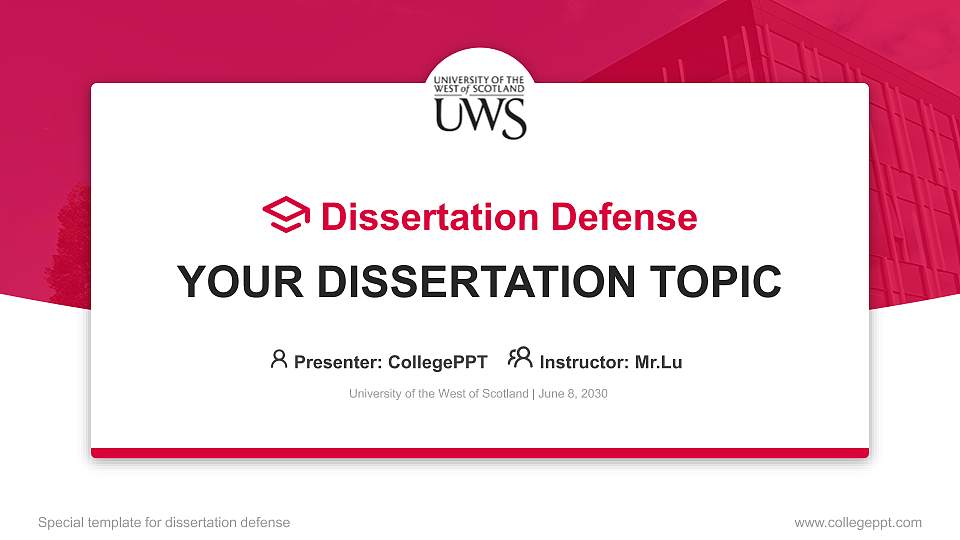 UNIVERSITY OF THE WEST of SCOTLAND
UWS

Dissertation Defense

YOUR DISSERTATION TOPIC

Presenter: CollegePPT Instructor: Mr.Lu

University of the West of Scotland | June 8, 2030

Special template for dissertation defense

www.collegeppt.com